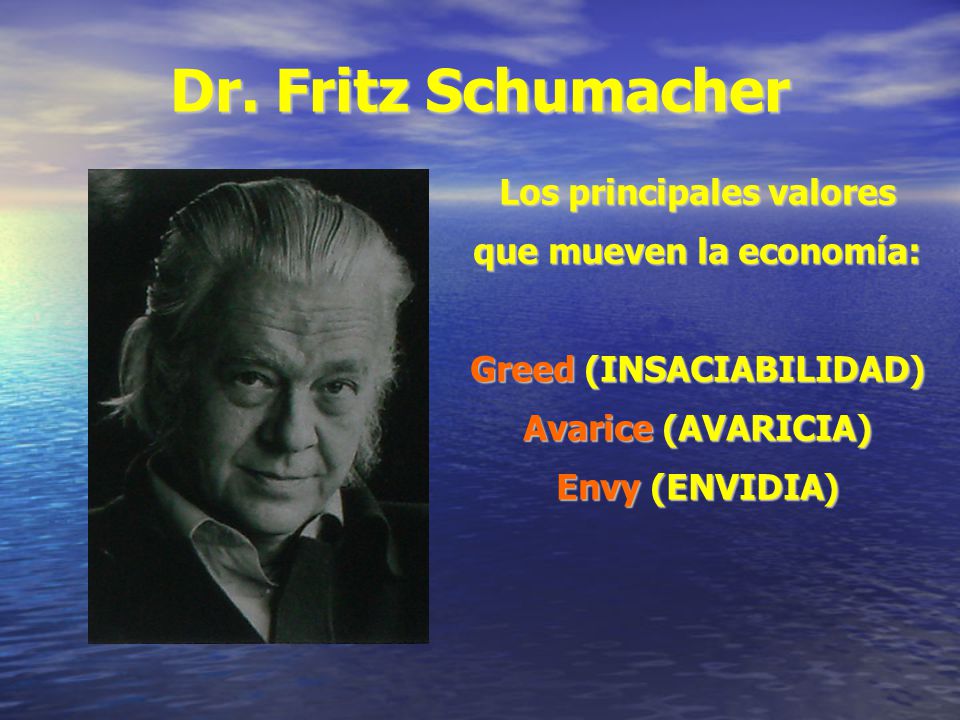 Dr. Fritz Schumacher

Los principales valores que mueven la economía:

Greed (INSACIABILIDAD)
Avarice (AVARICIA)
Envy (ENVIDIA)